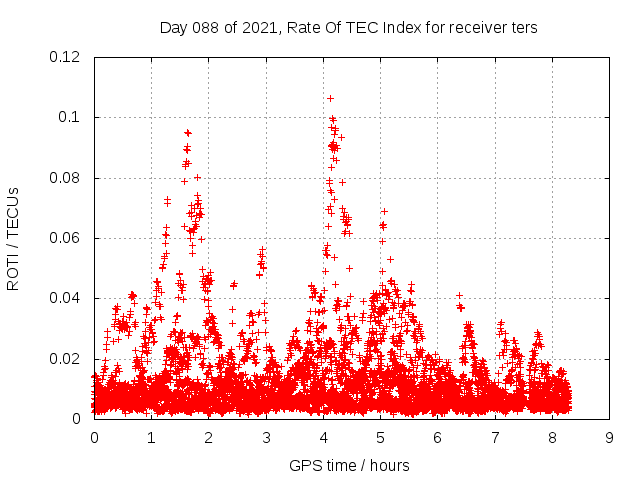 Day 088 of 2021, Rate Of TEC Index for receiver ters

ROTI / TECUs

0.12
0.1
0.08
0.06
0.04
0.02
0

0 1 2 3 4 5 6 7 8 9

GPS time / hours